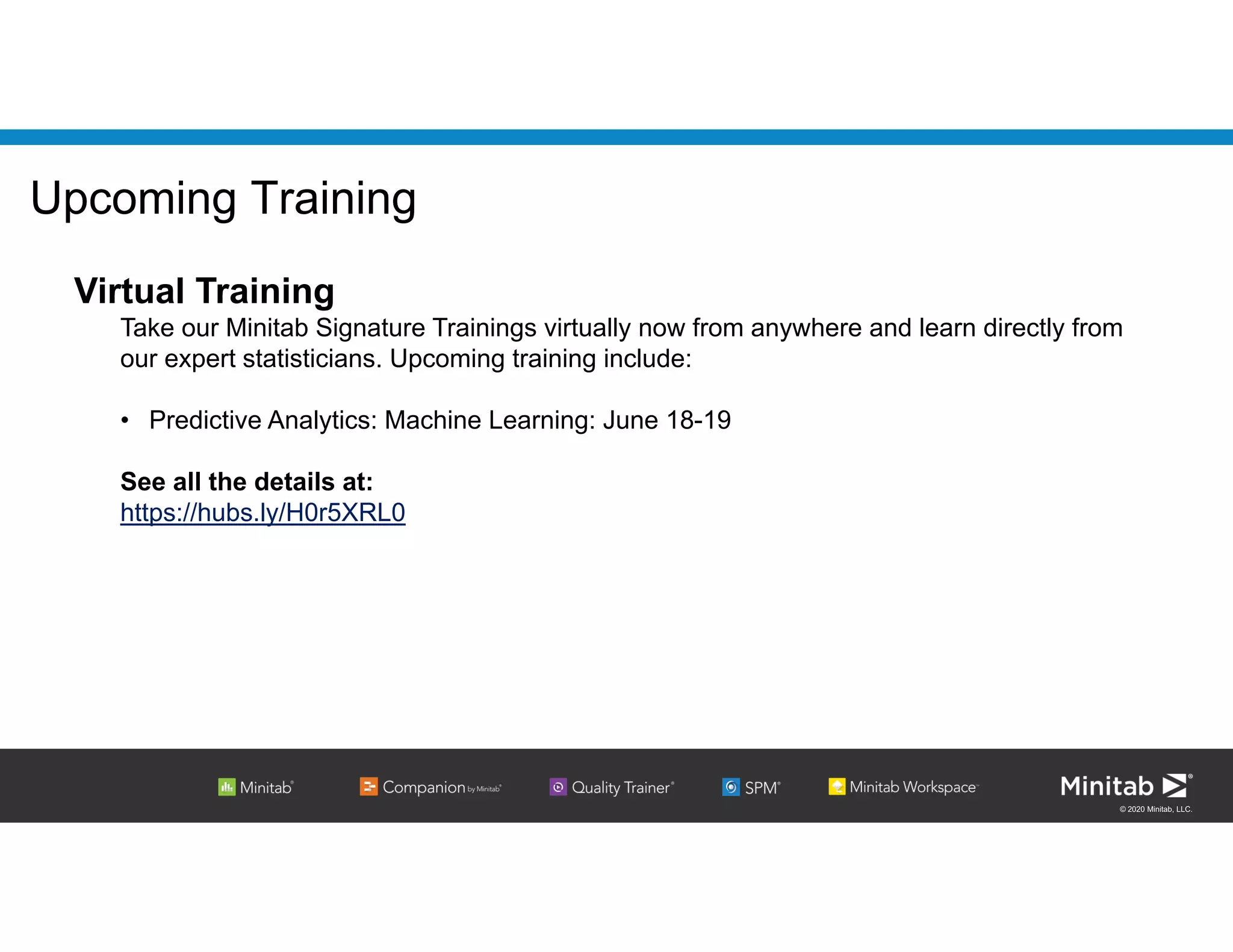 Upcoming Training

Virtual Training

Take our Minitab Signature Trainings virtually now from anywhere and learn directly from our expert statisticians. Upcoming training include:

• Predictive Analytics: Machine Learning: June 18-19

See all the details at:
https://hubs.ly/H0r5XRL0

Minitab® Companion by Minitab® Quality Trainer® SPM® Minitab Workspace™ Minitab®

© 2020 Minitab, LLC.